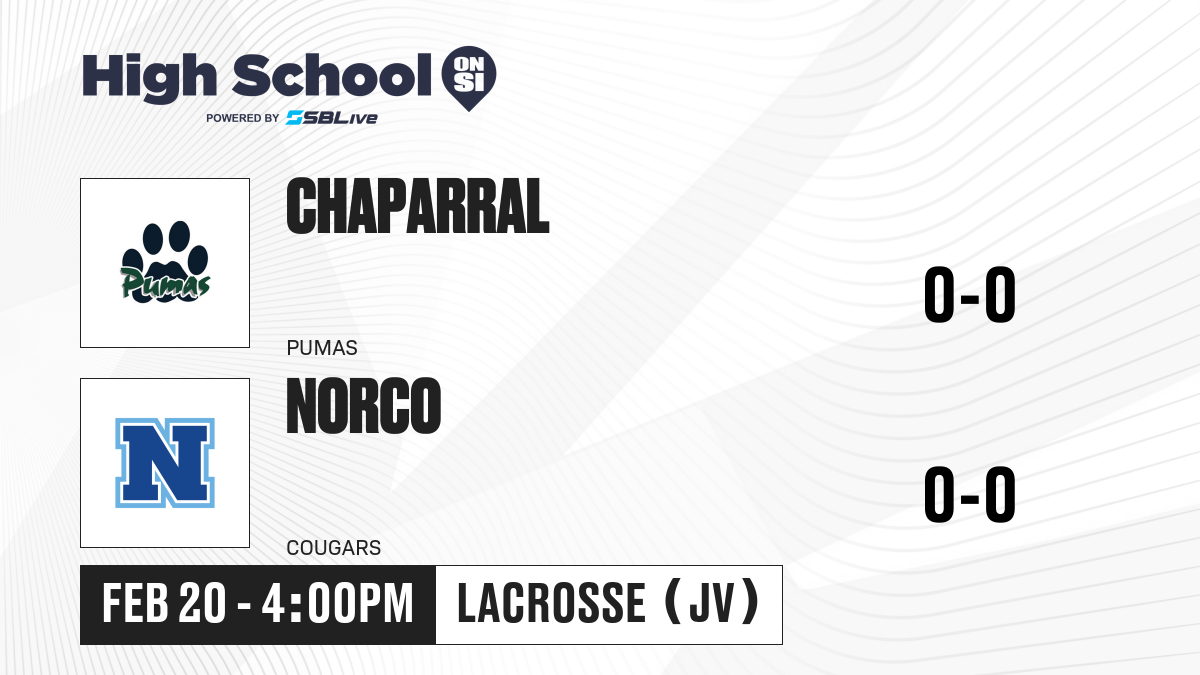 High School ON SI
POWERED BY SBLive

Pumas

CHAPARRAL

PUMAS

0-0

N

NORCO

COUGARS

0-0

FEB 20 - 4:00PM

LACROSSE (JV)